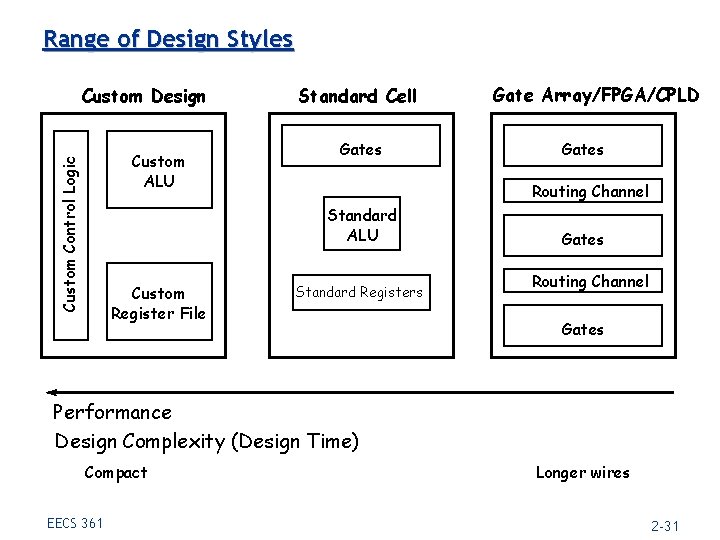 Range of Design Styles

Custom Design

Custom Control Logic

Custom ALU

Custom Register File

Standard Cell

Gates

Standard ALU

Standard Registers

Gate Array/FPGA/CPLD

Gates

Routing Channel

Gates

Routing Channel

Gates

Performance

Design Complexity (Design Time)

Compact

Longer wires

EECS 361

2-31